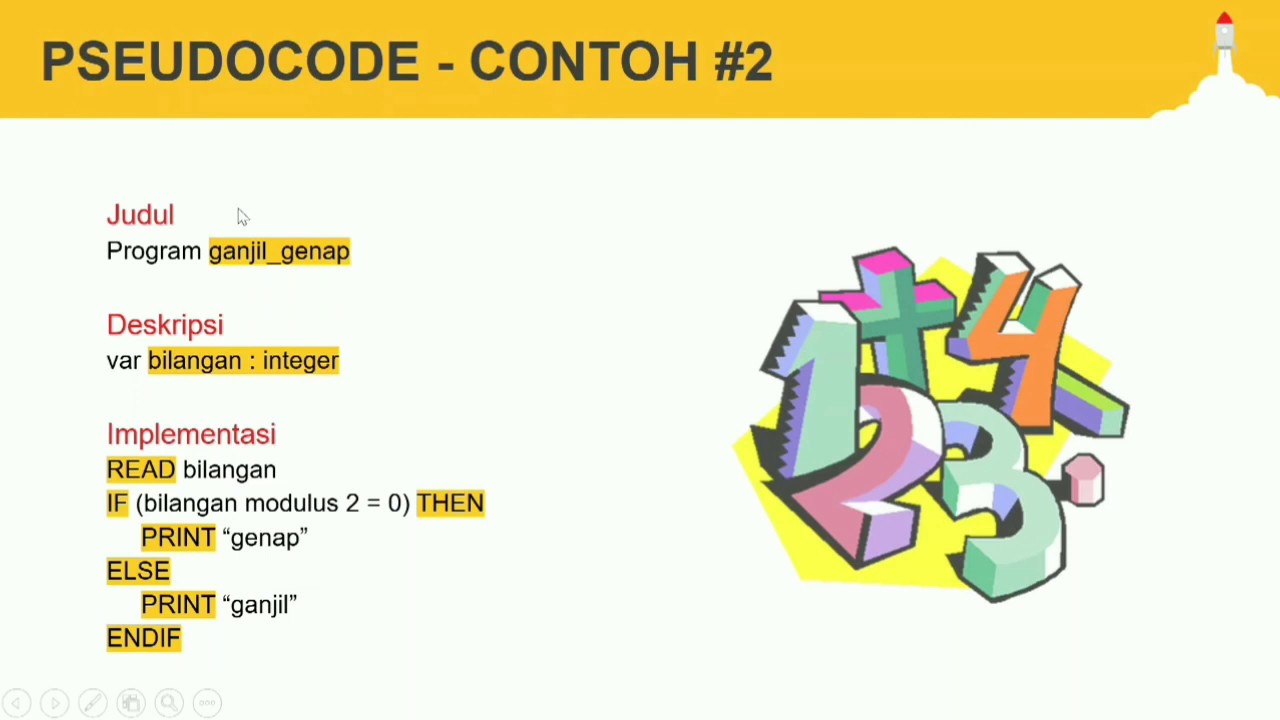 PSEUDOCODE - CONTOH #2

Judul
Program ganjil_genap

Deskripsi
var bilangan : integer

Implementasi
READ bilangan
IF (bilangan modulus 2 = 0) THEN
PRINT “genap”
ELSE
PRINT “ganjil”
ENDIF